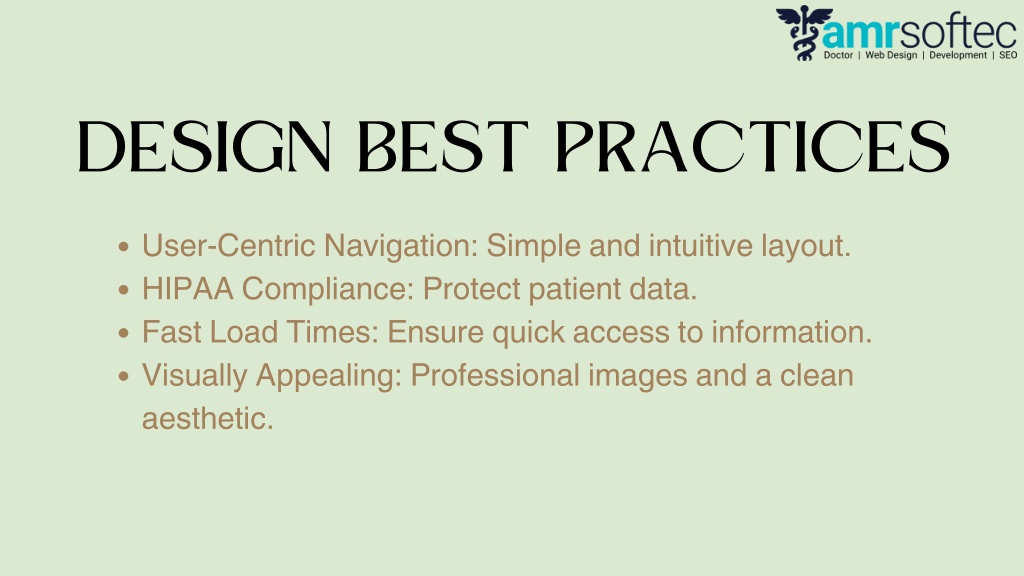 amrsoftec
Doctor | Web Design | Development | SEO

DESIGN BEST PRACTICES

- User-Centric Navigation: Simple and intuitive layout.
- HIPAA Compliance: Protect patient data.
- Fast Load Times: Ensure quick access to information.
- Visually Appealing: Professional images and a clean aesthetic.